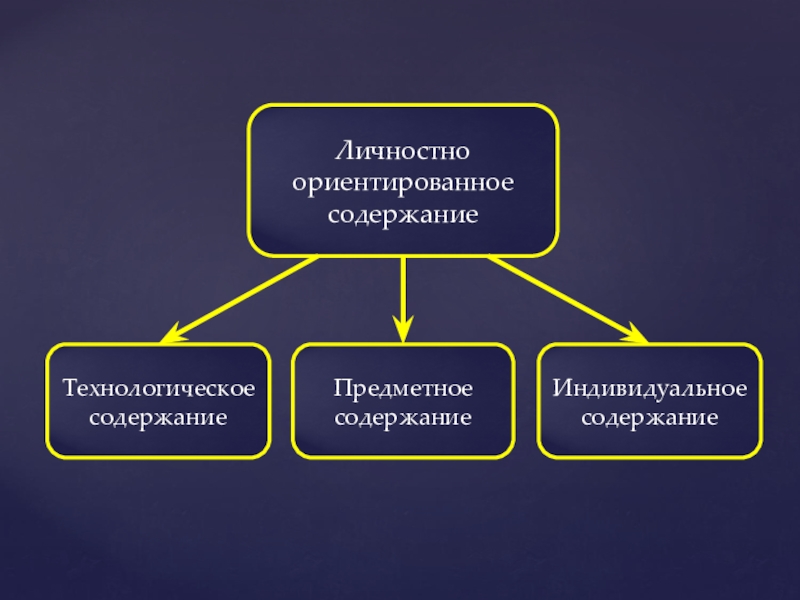 Личностно ориентированное содержание

Технологическое содержание

Предметное содержание

Индивидуальное содержание